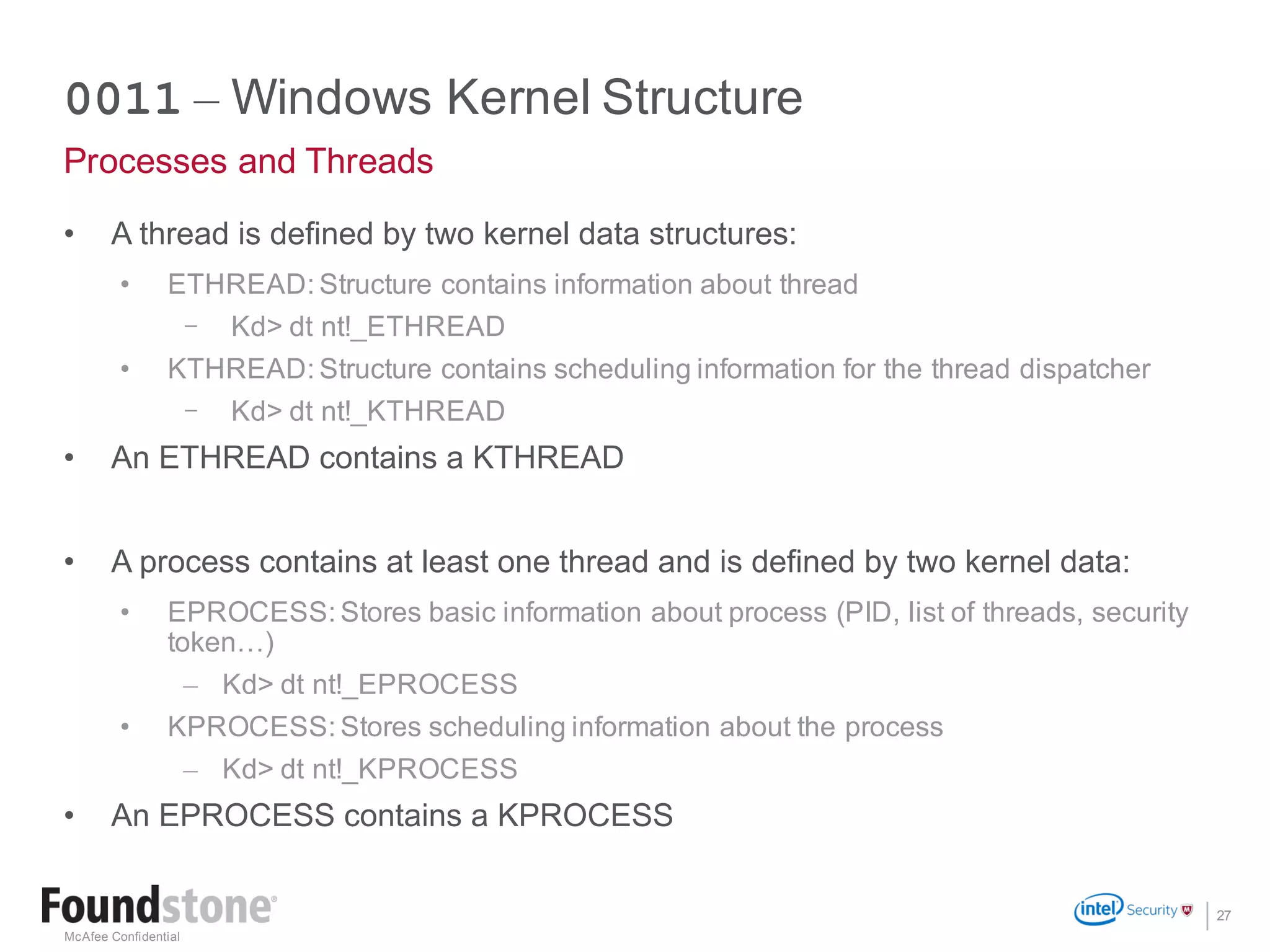 0011 – Windows Kernel Structure

Processes and Threads

• A thread is defined by two kernel data structures:
 • ETHREAD: Structure contains information about thread
  – Kd> dt nt!_ETHREAD
 • KTHREAD: Structure contains scheduling information for the thread dispatcher
  – Kd> dt nt!_KTHREAD
• An ETHREAD contains a KTHREAD

• A process contains at least one thread and is defined by two kernel data:
 • EPROCESS: Stores basic information about process (PID, list of threads, security token…)
  – Kd> dt nt!_EPROCESS
 • KPROCESS: Stores scheduling information about the process
  – Kd> dt nt!_KPROCESS
• An EPROCESS contains a KPROCESS

Foundstone®
McAfee Confidential

intel Security

27